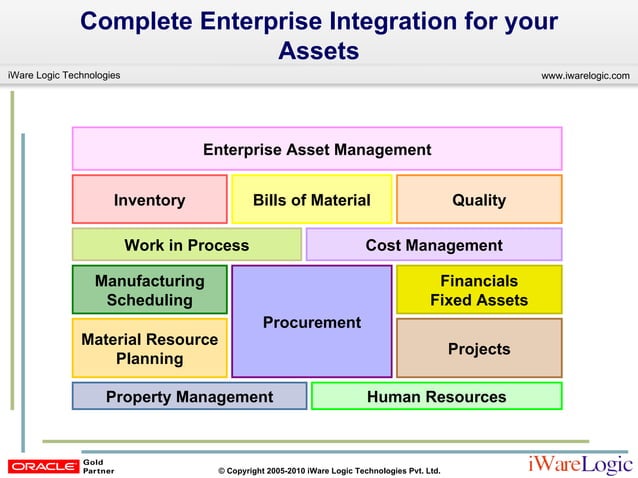 Complete Enterprise Integration for your Assets

iWare Logic Technologies

www.iwarelogic.com

Enterprise Asset Management

Inventory

Bills of Material

Quality

Work in Process

Cost Management

Manufacturing Scheduling

Procurement

Financials Fixed Assets

Material Resource Planning

Projects

Property Management

Human Resources

ORACLE Gold Partner

© Copyright 2005-2010 iWare Logic Technologies Pvt. Ltd.

iWareLogic